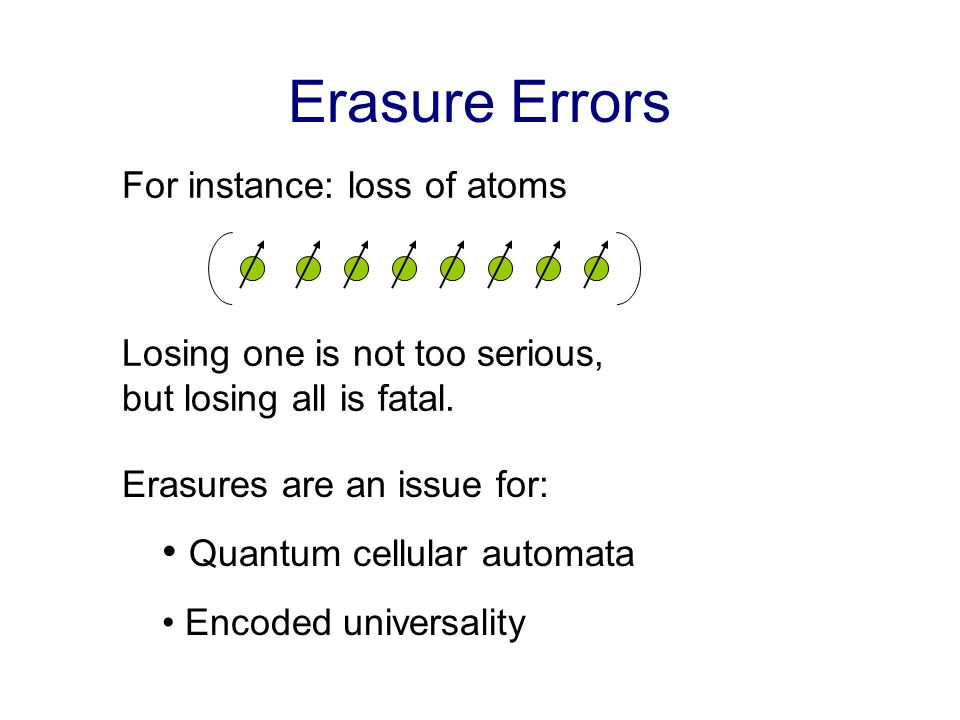 Erasure Errors

For instance: loss of atoms

Losing one is not too serious, but losing all is fatal.

Erasures are an issue for:

• Quantum cellular automata

• Encoded universality